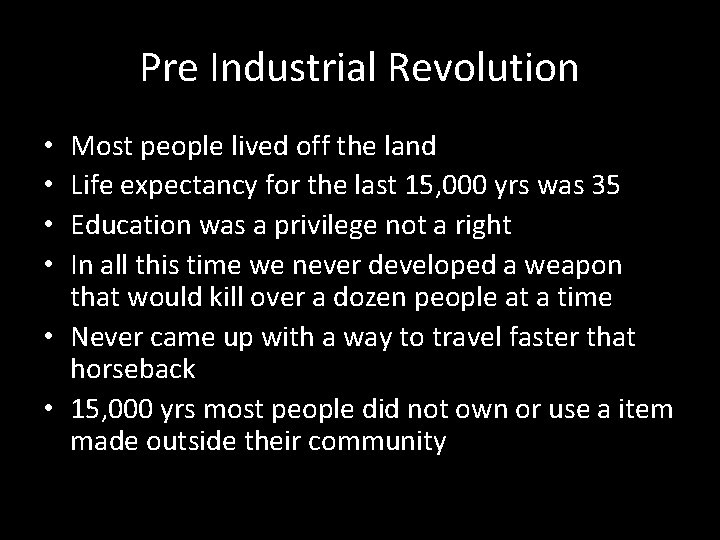 Pre Industrial Revolution

• Most people lived off the land
• Life expectancy for the last 15,000 yrs was 35
• Education was a privilege not a right
• In all this time we never developed a weapon that would kill over a dozen people at a time
• Never came up with a way to travel faster that horseback
• 15,000 yrs most people did not own or use a item made outside their community